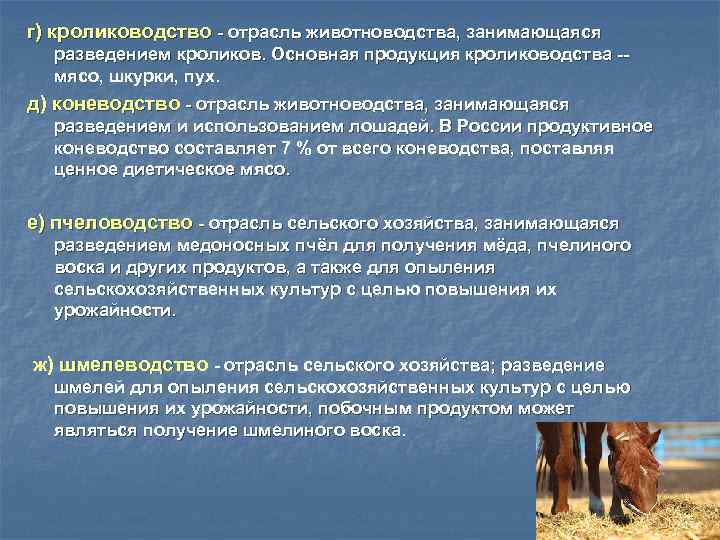 г) кролиководство - отрасль животноводства, занимающаяся разведением кроликов. Основная продукция кролиководства -- мясо, шкурки, пух.

д) коневодство - отрасль животноводства, занимающаяся разведением и использованием лошадей. В России продуктивное коневодство составляет 7 % от всего коневодства, поставляя ценное диетическое мясо.

е) пчеловодство - отрасль сельского хозяйства, занимающаяся разведением медоносных пчёл для получения мёда, пчелиного воска и других продуктов, а также для опыления сельскохозяйственных культур с целью повышения их урожайности.

ж) шмелеводство - отрасль сельского хозяйства; разведение шмелей для опыления сельскохозяйственных культур с целью повышения их урожайности, побочным продуктом может являться получение шмелиного воска.